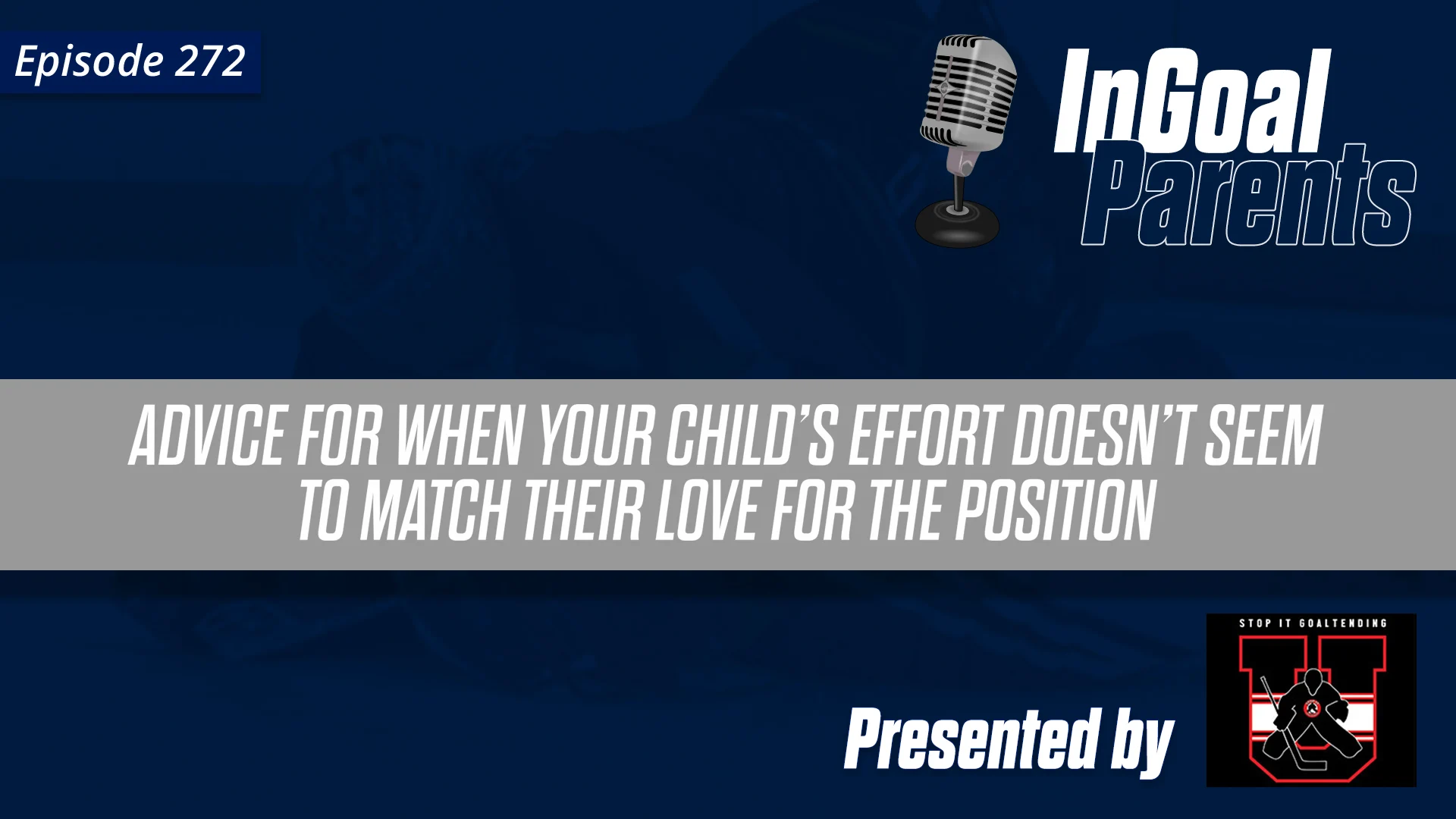 Episode 272

InGoal Parents

ADVICE FOR WHEN YOUR CHILD'S EFFORT DOESN'T SEEM TO MATCH THEIR LOVE FOR THE POSITION

Presented by

STOP IT GOALTENDING

U